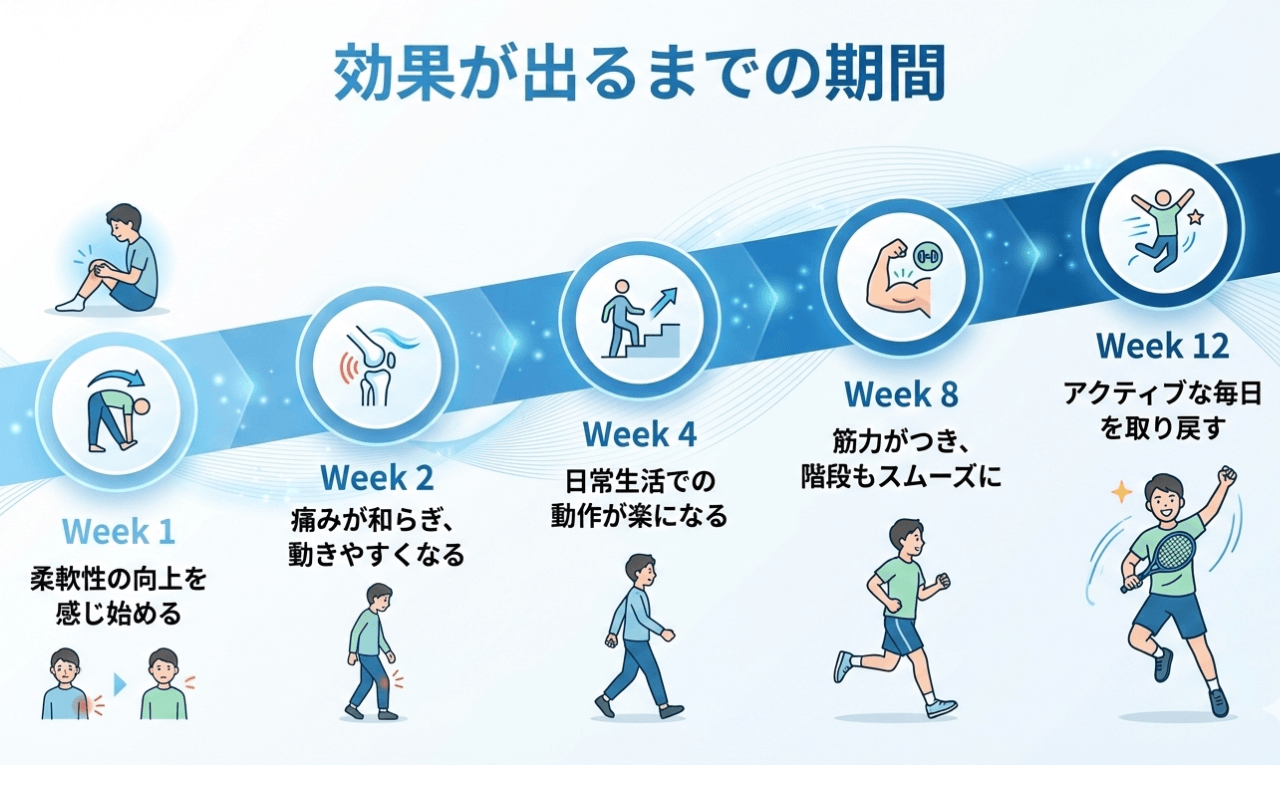 効果が出るまでの期間

Week 1
柔軟性の向上を感じ始める

Week 2
痛みが和らぎ、動きやすくなる

Week 4
日常生活での動作が楽になる

Week 8
筋力がつき、階段もスムーズに

Week 12
アクティブな毎日を取り戻す